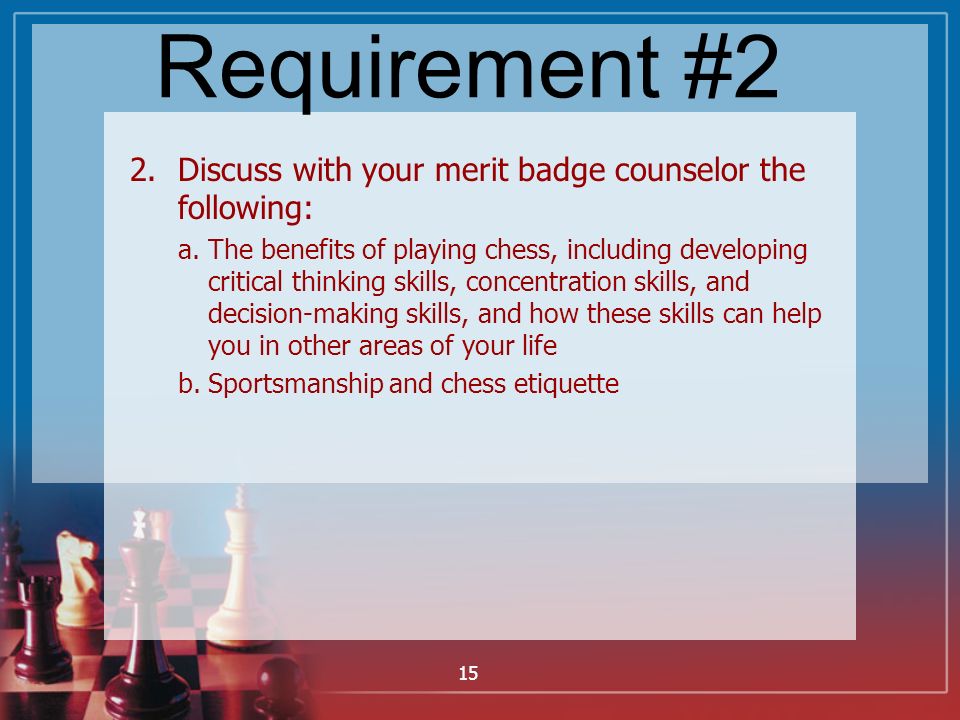 Requirement #2

2. Discuss with your merit badge counselor the following:

a. The benefits of playing chess, including developing critical thinking skills, concentration skills, and decision-making skills, and how these skills can help you in other areas of your life

b. Sportsmanship and chess etiquette

15